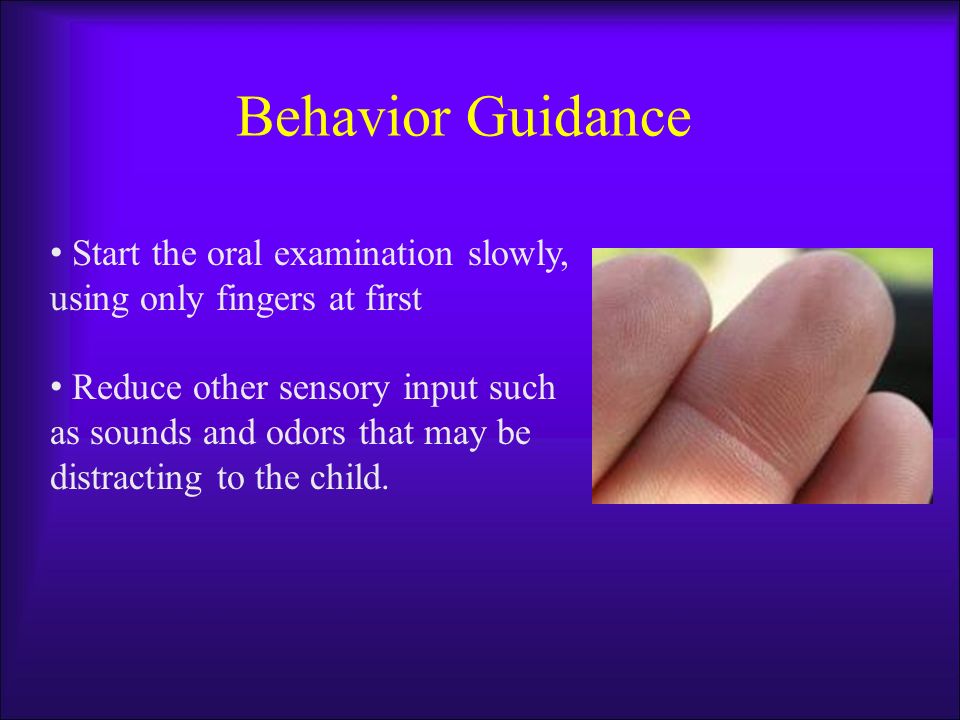 Behavior Guidance

• Start the oral examination slowly, using only fingers at first

• Reduce other sensory input such as sounds and odors that may be distracting to the child.